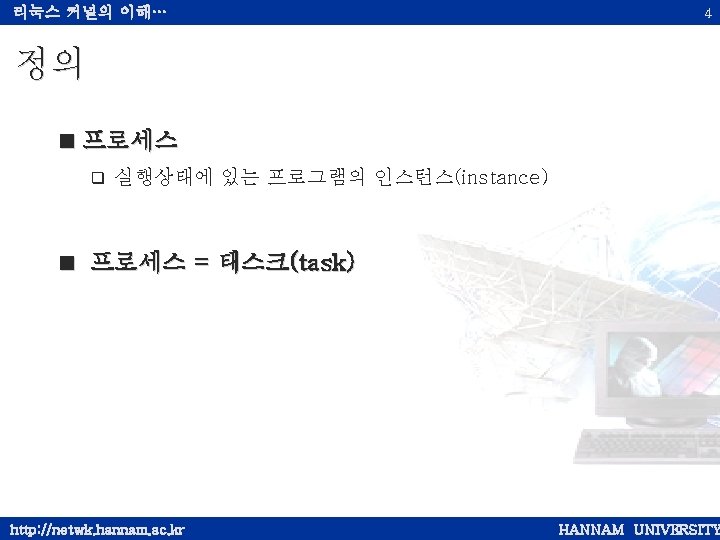 리눅스 커널의 이해…

4

정의

■ 프로세스

❑ 실행상태에 있는 프로그램의 인스턴스(instance)

■ 프로세스 = 태스크(task)

http://netwk.hannam.ac.kr

HANNAM UNIVERSITY